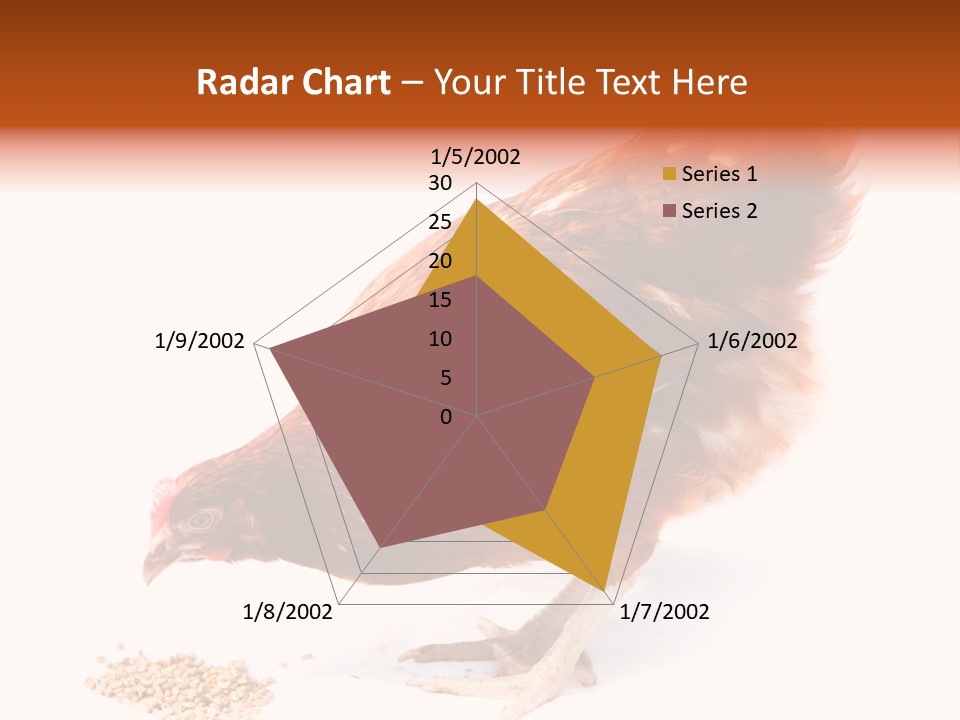 Radar Chart – Your Title Text Here

1/5/2002
30
25
20
15
10
5
0
1/6/2002
1/7/2002
1/8/2002
1/9/2002

Series 1
Series 2